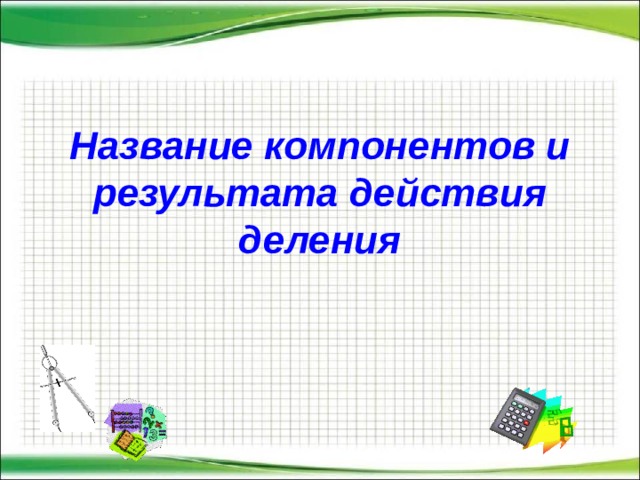 Название компонентов и результата действия деления